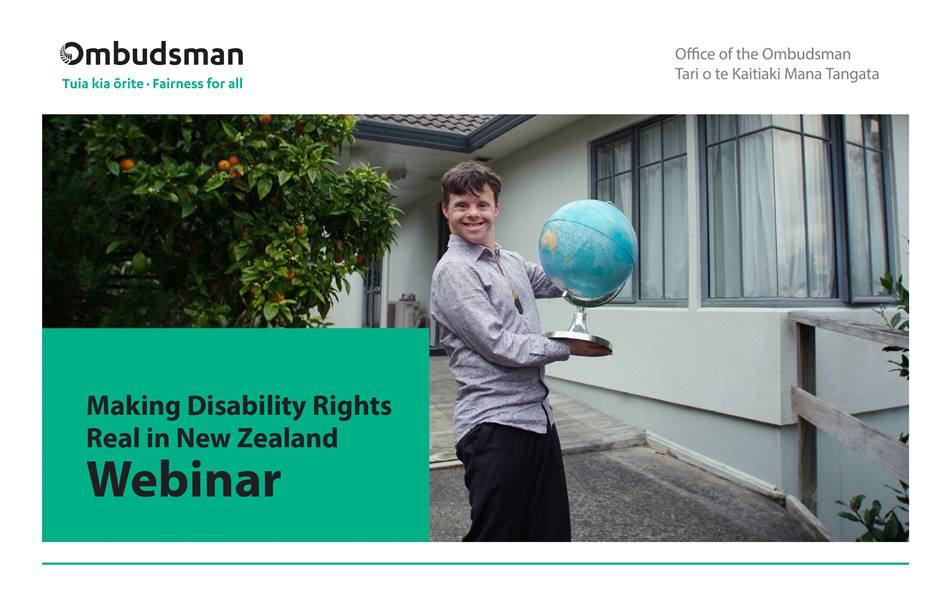 Ombudsman
Tuia kia ōrite · Fairness for all

Office of the Ombudsman
Tari o te Kaitiaki Mana Tangata

Making Disability Rights Real in New Zealand
Webinar